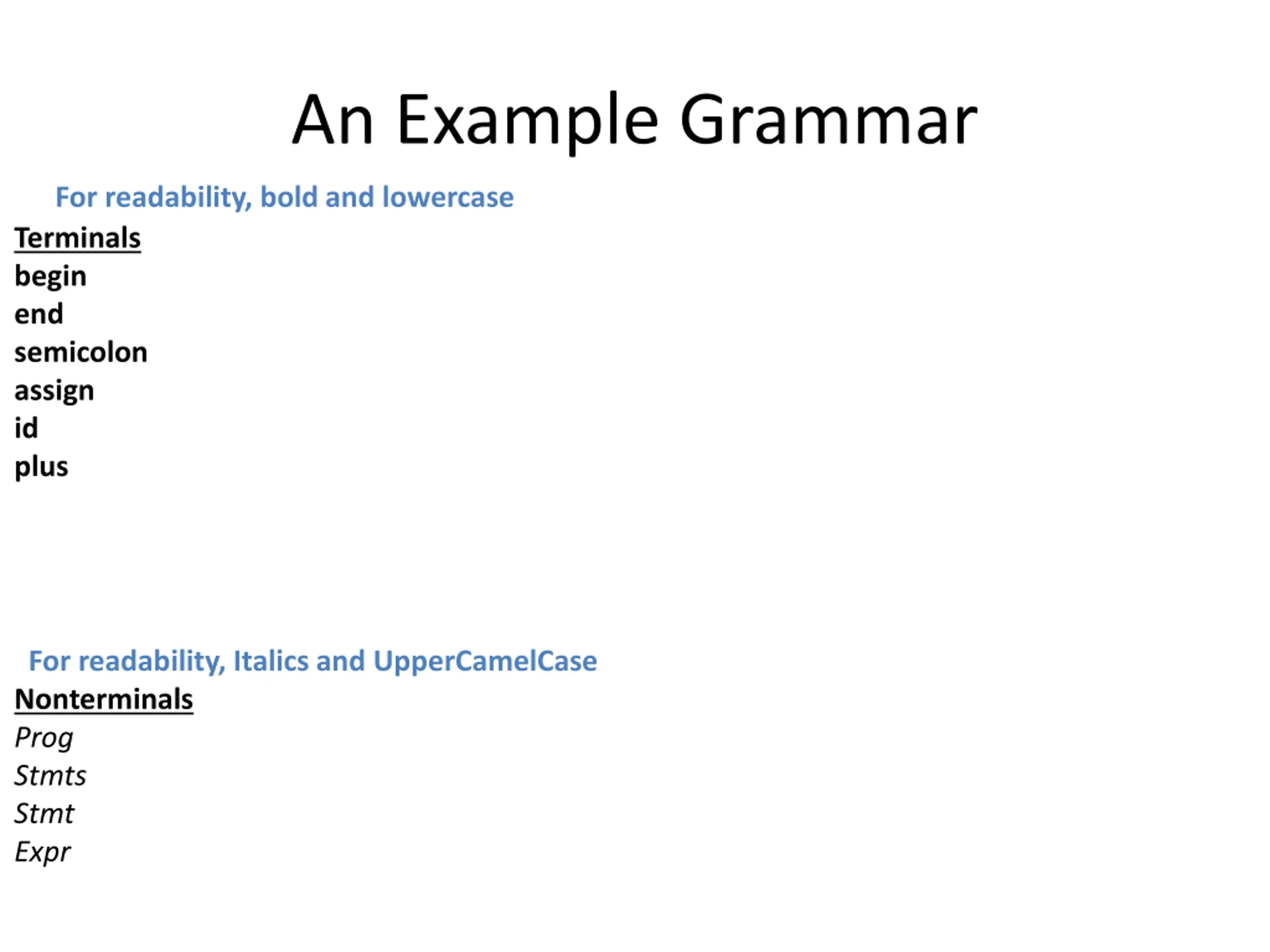 An Example Grammar

For readability, bold and lowercase

Terminals
begin
end
semicolon
assign
id
plus

For readability, Italics and UpperCamelCase

Nonterminals
Prog
Stmts
Stmt
Expr